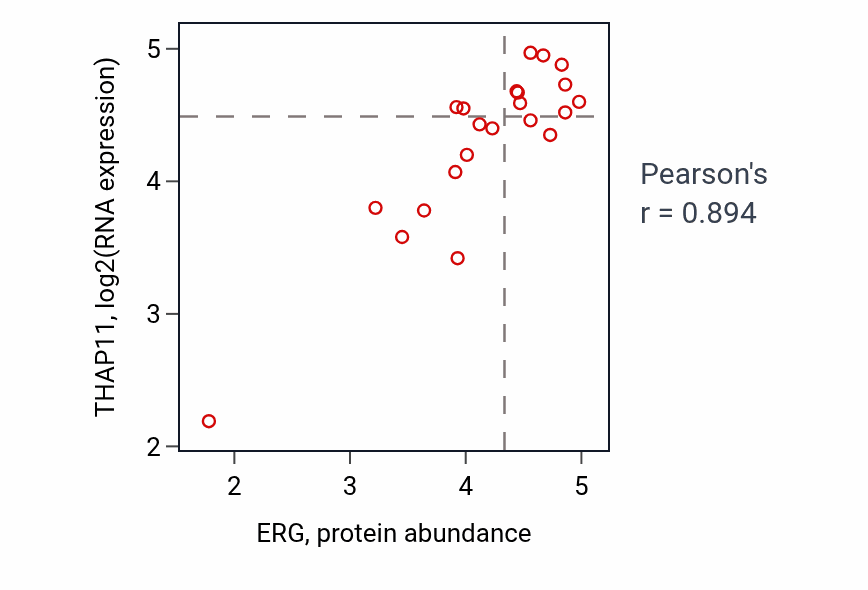 THAP11, log2(RNA expression)

5

4

3

2

2

3

4

5

ERG, protein abundance

Pearson's
r = 0.894